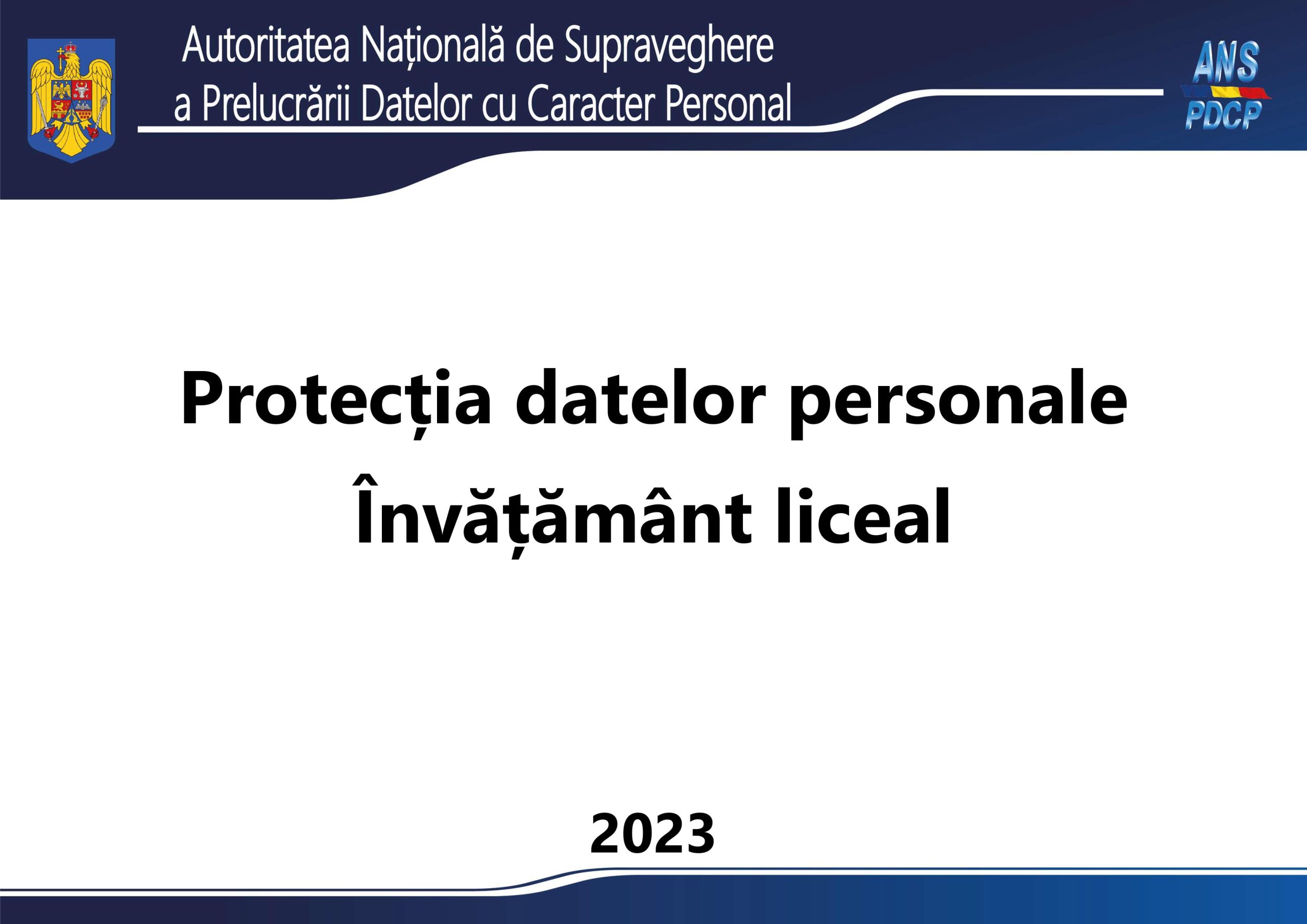 Autoritatea Națională de Supraveghere a Prelucrării Datelor cu Caracter Personal

ANS PDCP

Protecția datelor personale

Învățământ liceal

2023